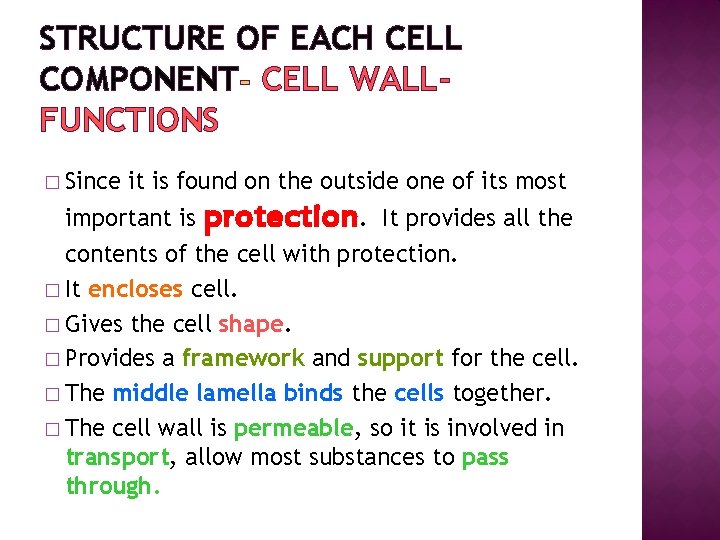 STRUCTURE OF EACH CELL COMPONENT- CELL WALL- FUNCTIONS

□ Since it is found on the outside one of its most important is protection. It provides all the contents of the cell with protection.
□ It encloses cell.
□ Gives the cell shape.
□ Provides a framework and support for the cell.
□ The middle lamella binds the cells together.
□ The cell wall is permeable, so it is involved in transport, allow most substances to pass through.